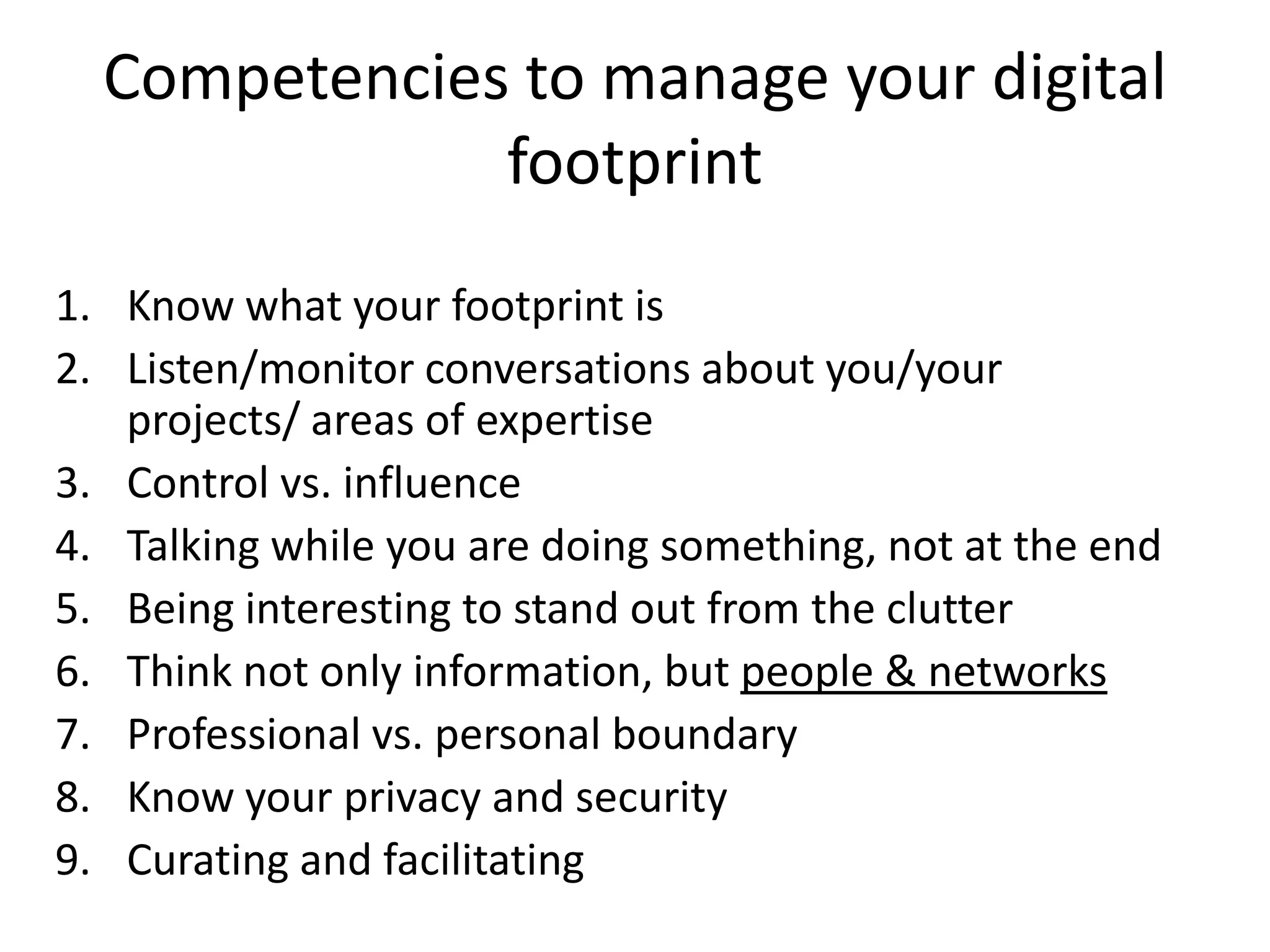 Competencies to manage your digital footprint

1. Know what your footprint is
2. Listen/monitor conversations about you/your projects/ areas of expertise
3. Control vs. influence
4. Talking while you are doing something, not at the end
5. Being interesting to stand out from the clutter
6. Think not only information, but people & networks
7. Professional vs. personal boundary
8. Know your privacy and security
9. Curating and facilitating